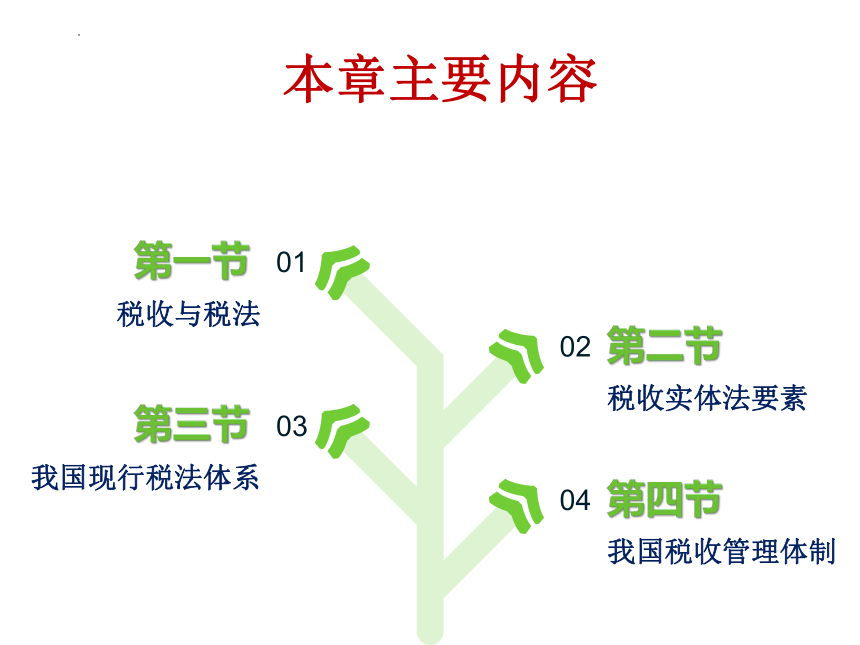 本章主要内容

第一节 01
税收与税法

02 第二节
税收实体法要素

第三节 03
我国现行税法体系

04 第四节
我国税收管理体制